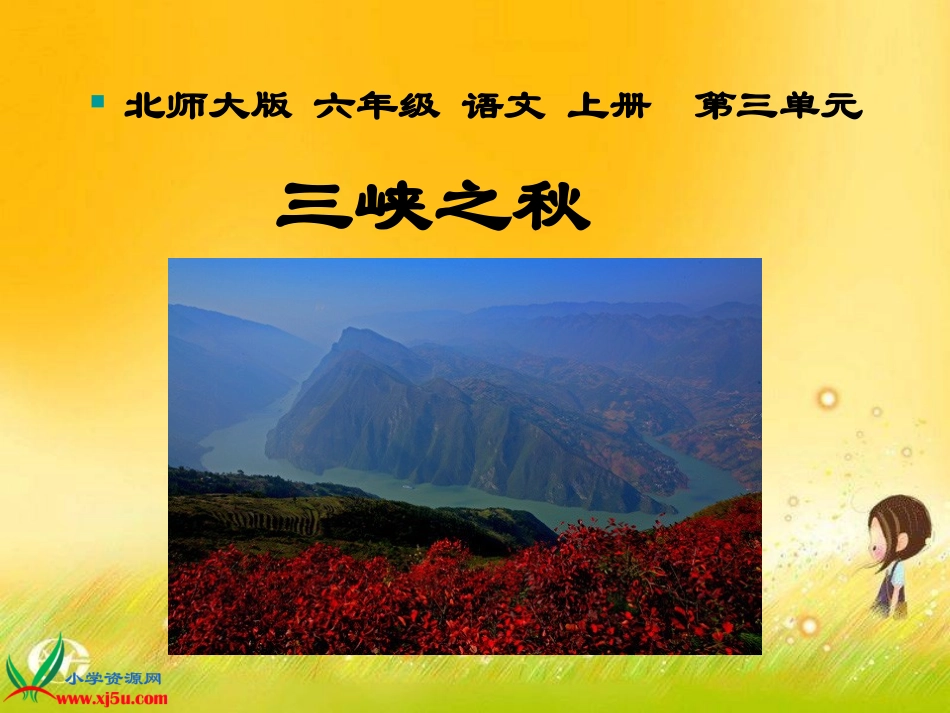 北师大版 六年级 语文 上册 第三单元

三峡之秋

小学资源网
www.xj5u.com